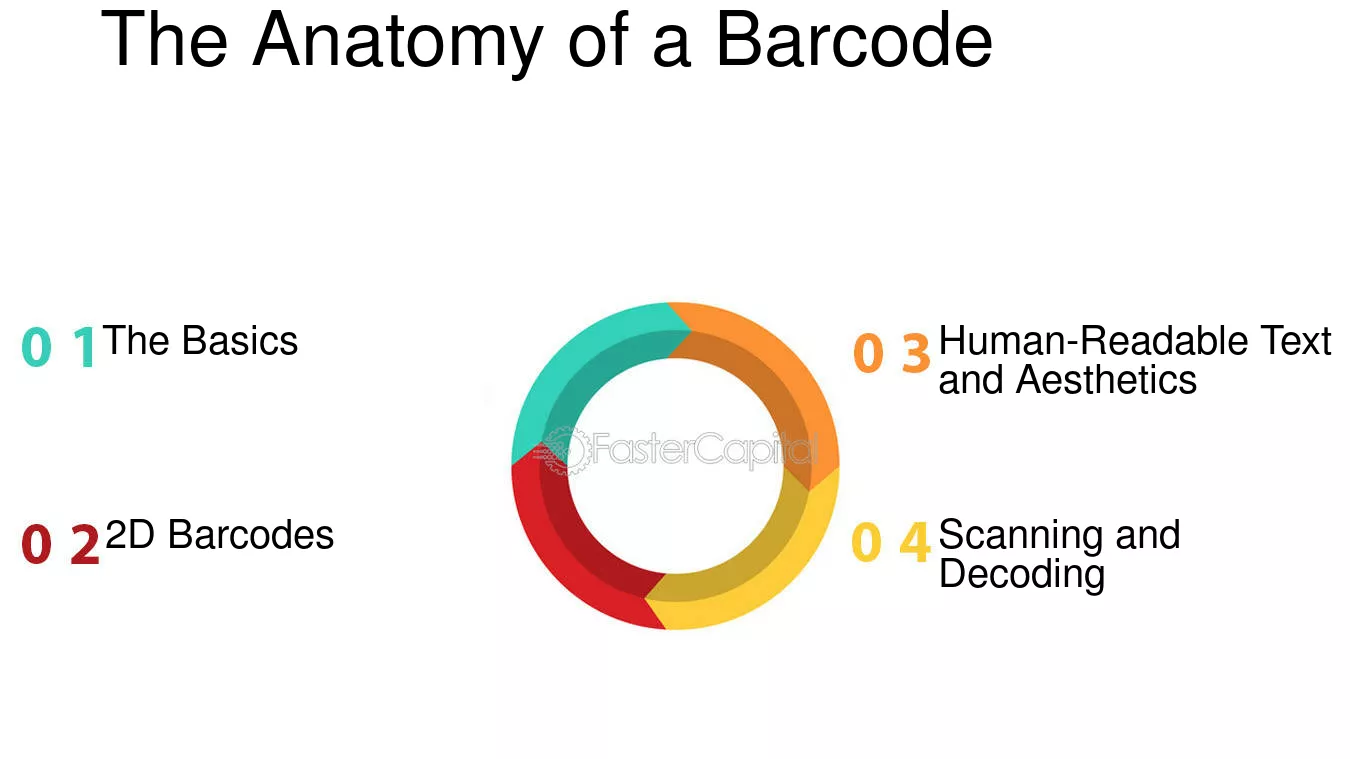 The Anatomy of a Barcode

0 1 The Basics

0 2 2D Barcodes

FasterCapital

0 3 Human-Readable Text and Aesthetics

0 4 Scanning and Decoding